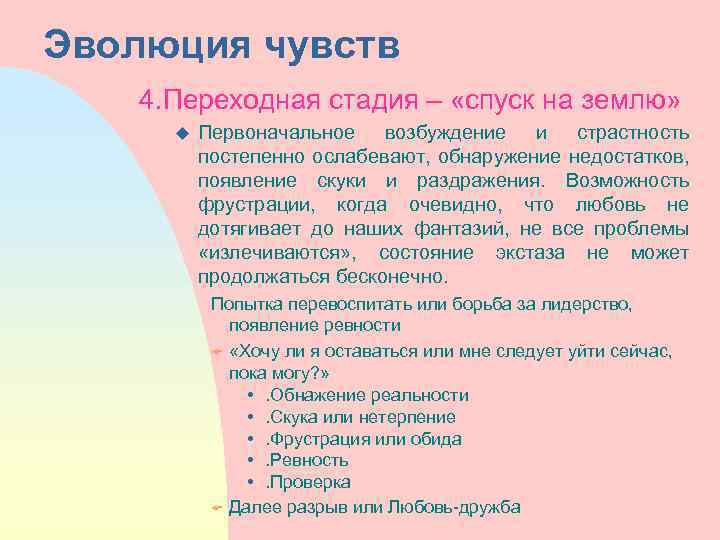 Эволюция чувств

4.Переходная стадия – «спуск на землю»

Первоначальное возбуждение и страстность постепенно ослабевают, обнаружение недостатков, появление скуки и раздражения. Возможность фрустрации, когда очевидно, что любовь не дотягивает до наших фантазий, не все проблемы «излечиваются», состояние экстаза не может продолжаться бесконечно.

Попытка перевоспитать или борьба за лидерство, появление ревности

«Хочу ли я оставаться или мне следует уйти сейчас, пока могу?»

• .Обнажение реальности
• .Скука или нетерпение
• .Фрустрация или обида
• .Ревность
• .Проверка

Далее разрыв или Любовь-дружба